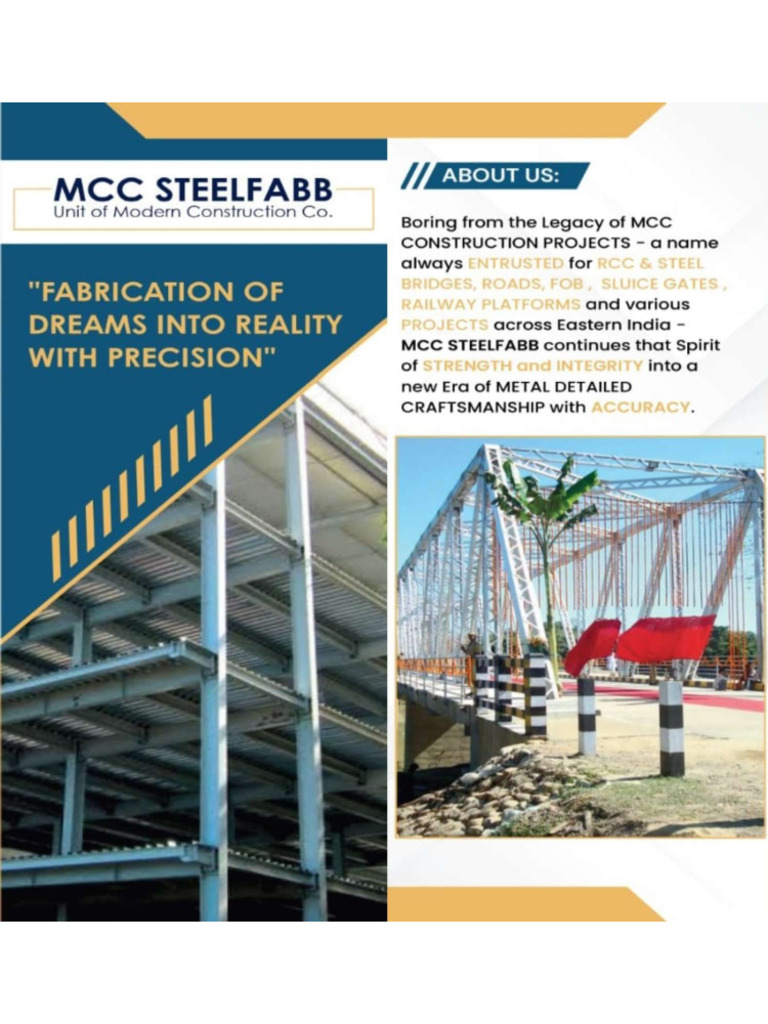 MCC STEELFABB
Unit of Modern Construction Co.

"FABRICATION OF DREAMS INTO REALITY WITH PRECISION"

ABOUT US:

Boring from the Legacy of MCC CONSTRUCTION PROJECTS - a name always ENTRUSTED for RCC & STEEL BRIDGES, ROADS, FOB , SLUICE GATES , RAILWAY PLATFORMS and various PROJECTS across Eastern India - MCC STEELFABB continues that Spirit of STRENGTH and INTEGRITY into a new Era of METAL DETAILED CRAFTSMANSHIP with ACCURACY.